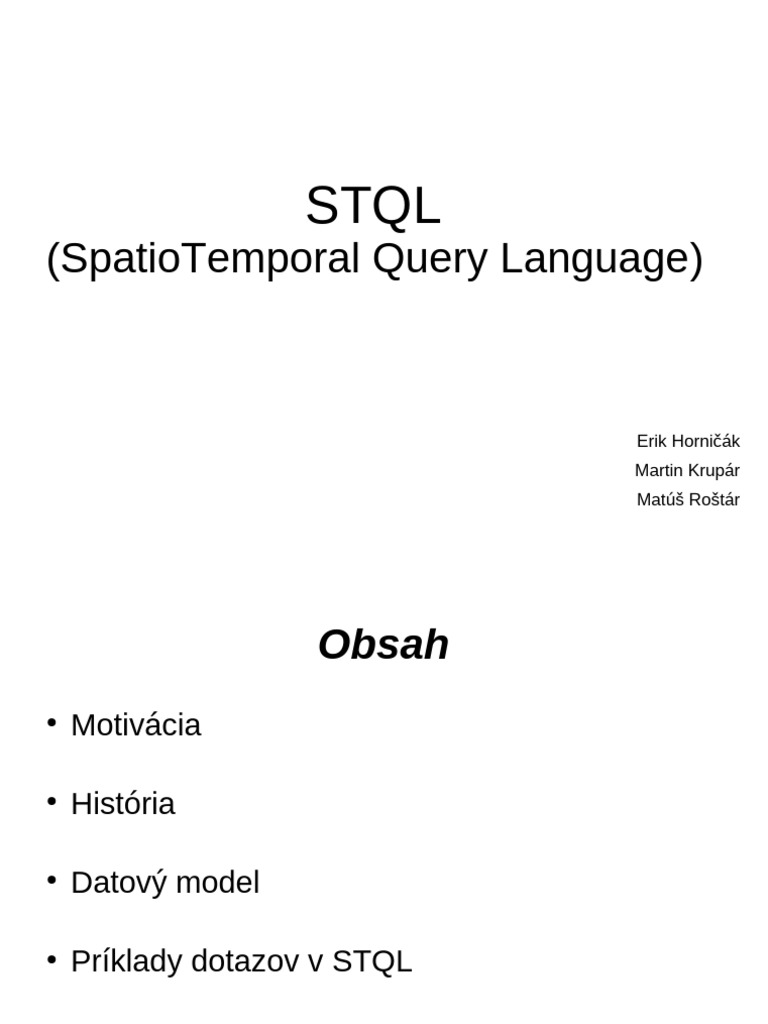 STQL
(SpatioTemporal Query Language)

Erik Horničák
Martin Krupár
Matúš Roštár

Obsah

• Motivácia

• História

• Datový model

• Príklady dotazov v STQL